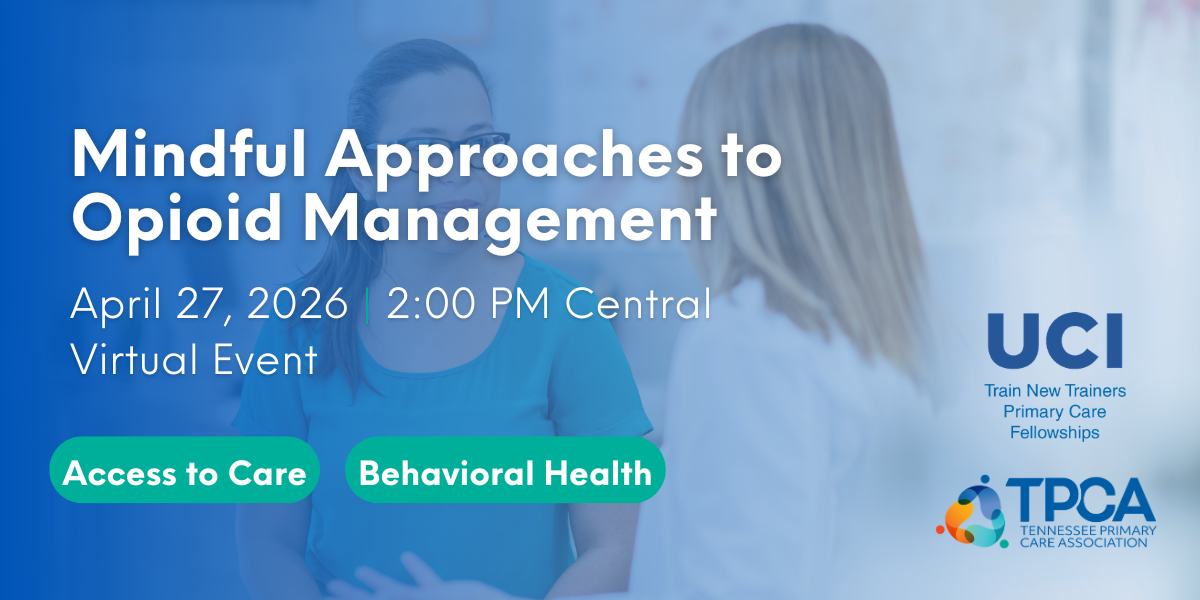 Mindful Approaches to Opioid Management

April 27, 2026 | 2:00 PM Central
Virtual Event

Access to Care

Behavioral Health

UCI
Train New Trainers Primary Care Fellowships

TPCA
TENNESSEE PRIMARY CARE ASSOCIATION